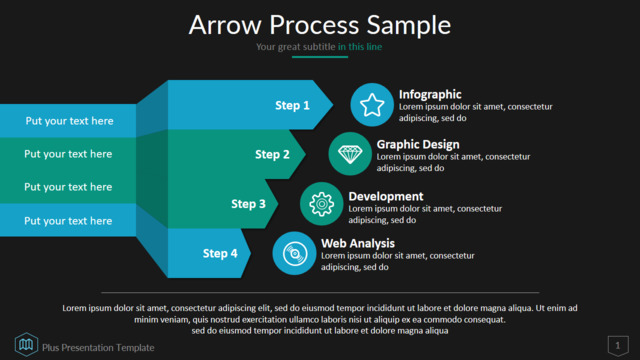 Arrow Process Sample

Your great subtitle in this line

Put your text here

Put your text here

Put your text here

Put your text here

Step 1

Step 2

Step 3

Step 4

Infographic
Lorem ipsum dolor sit amet, consectetur adipiscing, sed do

Graphic Design
Lorem ipsum dolor sit amet, consectetur adipiscing, sed do

Development
Lorem ipsum dolor sit amet, consectetur adipiscing, sed do

Web Analysis
Lorem ipsum dolor sit amet, consectetur adipiscing, sed do

Lorem ipsum dolor sit amet, consectetur adipiscing elit, sed do eiusmod tempor incididunt ut labore et dolore magna aliqua. Ut enim ad minim veniam, quis nostrud exercitation ullamco laboris nisi ut aliquip ex ea commodo consequat. sed do eiusmod tempor incididunt ut labore et dolore magna aliqua

Plus Presentation Template

1